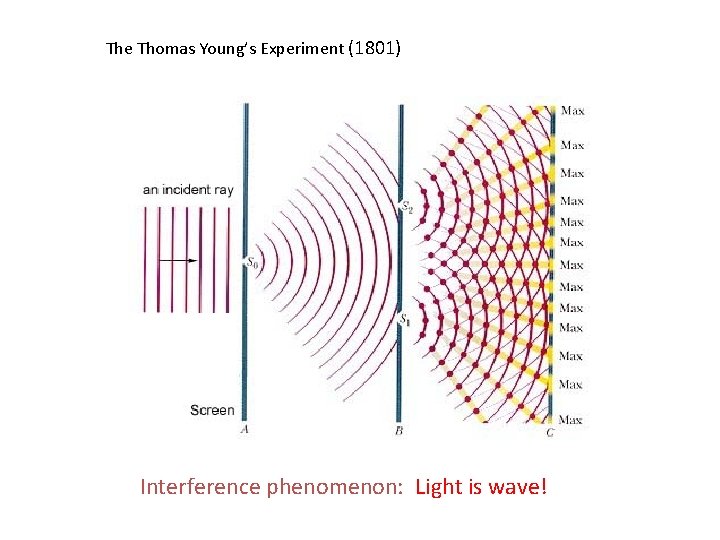 The Thomas Young's Experiment (1801)

an incident ray

$S_0$

$S_2$

$S_1$

Screen

A

B

C

Max
Max
Max
Max
Max
Max
Max
Max
Max
Max
Max
Max
Max

Interference phenomenon: Light is wave!